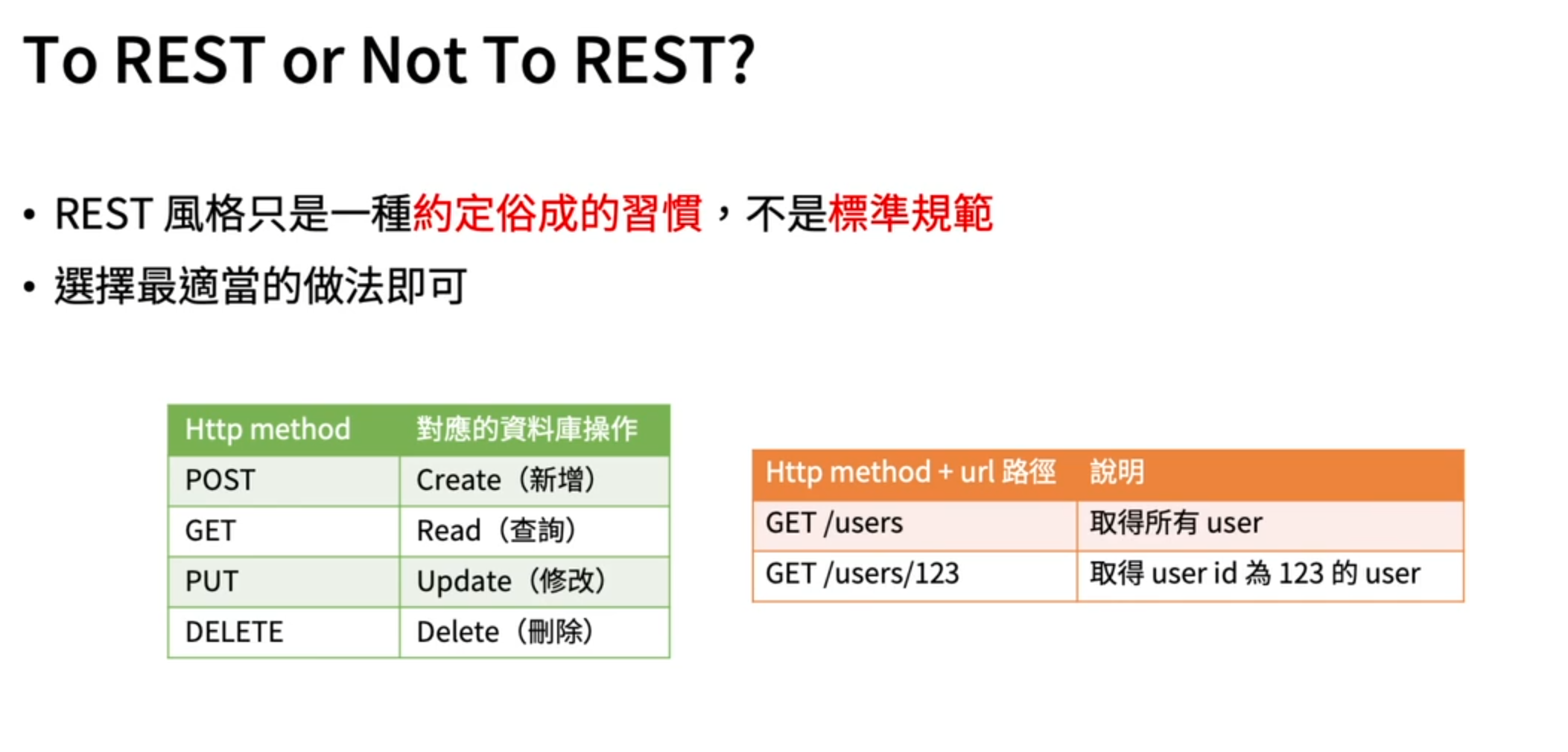 To REST or Not To REST?

• REST 風格只是一種約定俗成的習慣，不是標準規範
• 選擇最適當的做法即可

| Http method | 對應的資料庫操作 |
|---|---|
| POST | Create（新增） |
| GET | Read（查詢） |
| PUT | Update（修改） |
| DELETE | Delete（刪除） |

| Http method + url 路徑 | 說明 |
|---|---|
| GET /users | 取得所有 user |
| GET /users/123 | 取得 user id 為 123 的 user |